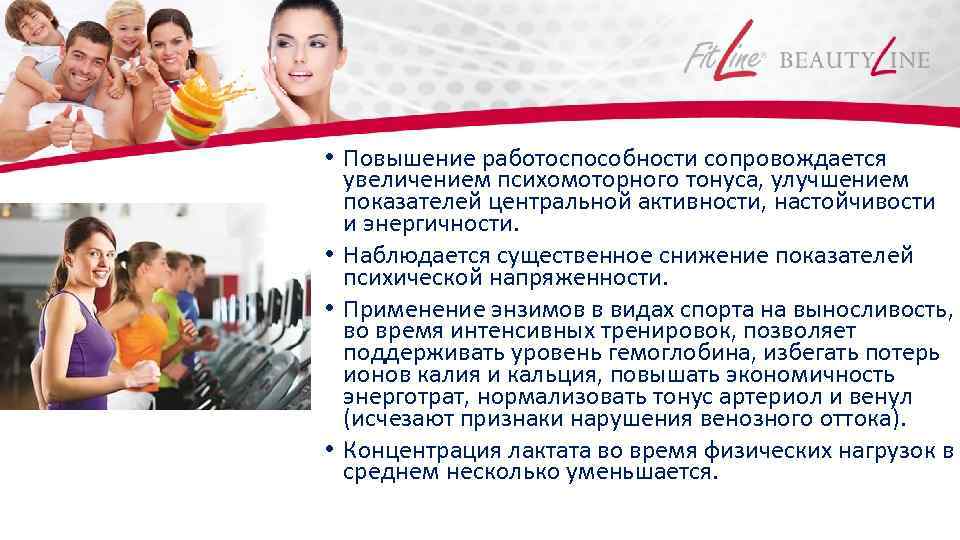 FitLine® BEAUTYLINE

• Повышение работоспособности сопровождается увеличением психомоторного тонуса, улучшением показателей центральной активности, настойчивости и энергичности.
• Наблюдается существенное снижение показателей психической напряженности.
• Применение энзимов в видах спорта на выносливость, во время интенсивных тренировок, позволяет поддерживать уровень гемоглобина, избегать потерь ионов калия и кальция, повышать экономичность энерготрат, нормализовать тонус артериол и венул (исчезают признаки нарушения венозного оттока).
• Концентрация лактата во время физических нагрузок в среднем несколько уменьшается.